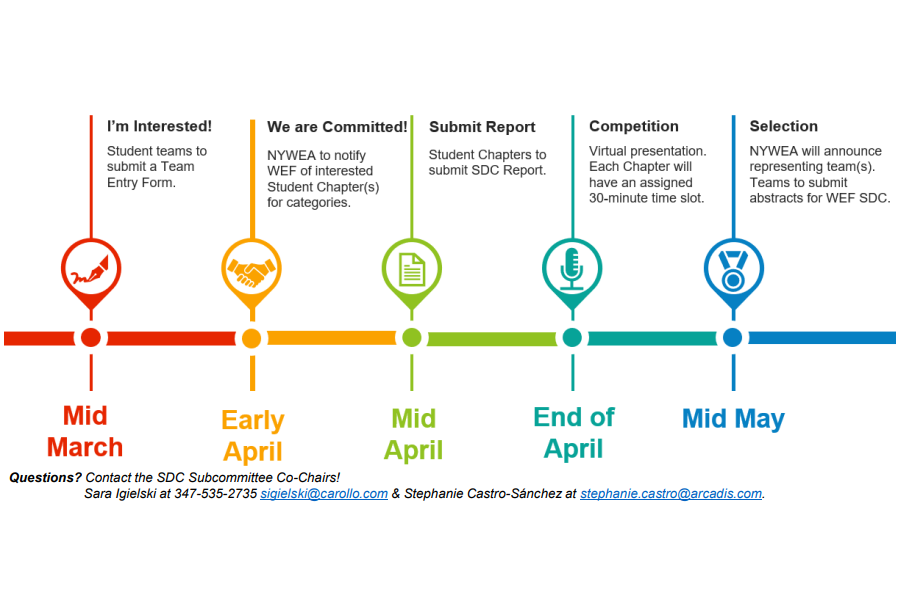 I'm Interested!
Student teams to submit a Team Entry Form.

We are Committed!
NYWEA to notify WEF of interested Student Chapter(s) for categories.

Submit Report
Student Chapters to submit SDC Report.

Competition
Virtual presentation. Each Chapter will have an assigned 30-minute time slot.

Selection
NYWEA will announce representing team(s). Teams to submit abstracts for WEF SDC.

Mid March

Early April

Mid April

End of April

Mid May

Questions? Contact the SDC Subcommittee Co-Chairs!
Sara Igielski at 347-535-2735 sigielski@carollo.com & Stephanie Castro-Sánchez at stephanie.castro@arcadis.com.